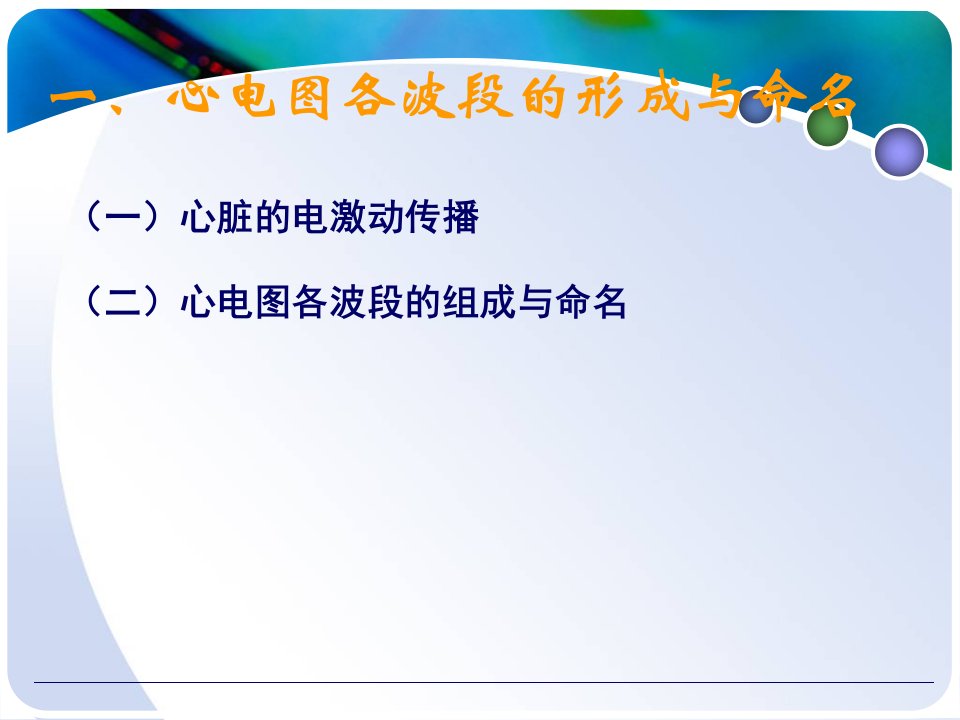 一、心电图各波段的形成与命名

（一）心脏的电激动传播

（二）心电图各波段的组成与命名